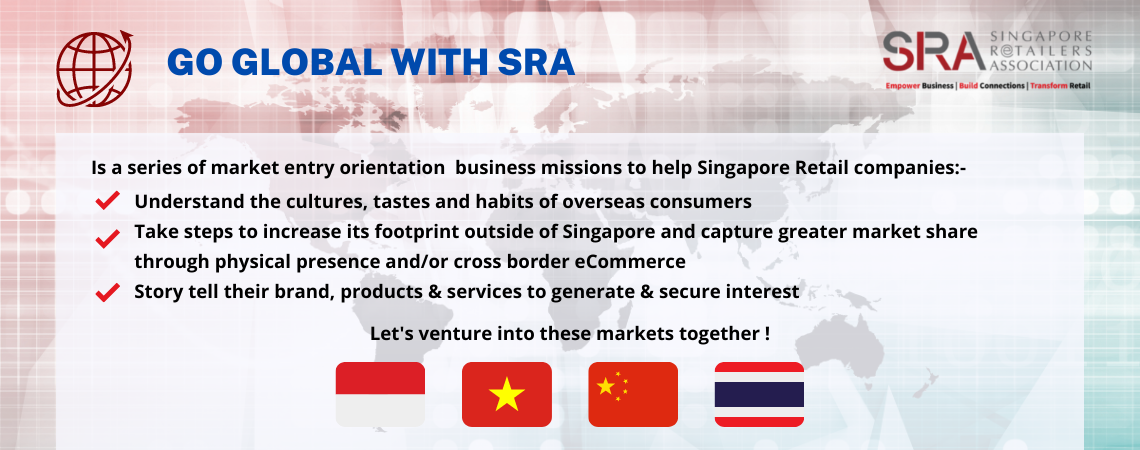 GO GLOBAL WITH SRA

SRA SINGAPORE RETAILERS ASSOCIATION

Empower Business | Build Connections | Transform Retail

Is a series of market entry orientation business missions to help Singapore Retail companies:-

Understand the cultures, tastes and habits of overseas consumers

Take steps to increase its footprint outside of Singapore and capture greater market share through physical presence and/or cross border eCommerce

Story tell their brand, products & services to generate & secure interest

Let's venture into these markets together !